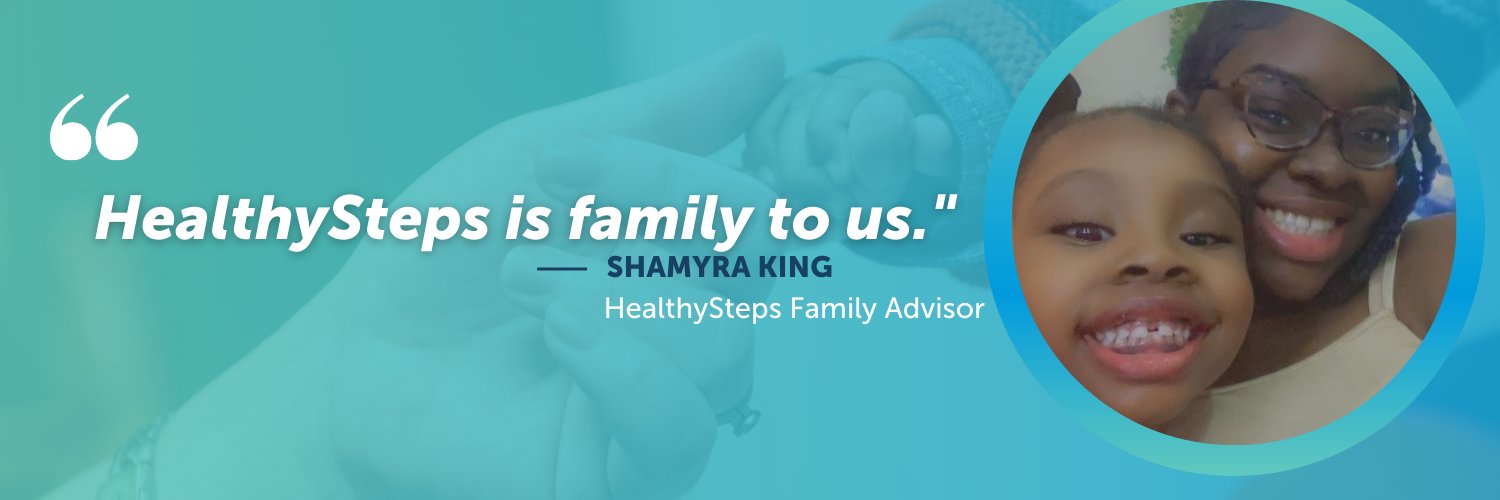 “

HealthySteps is family to us."

— SHAMYRA KING

HealthySteps Family Advisor